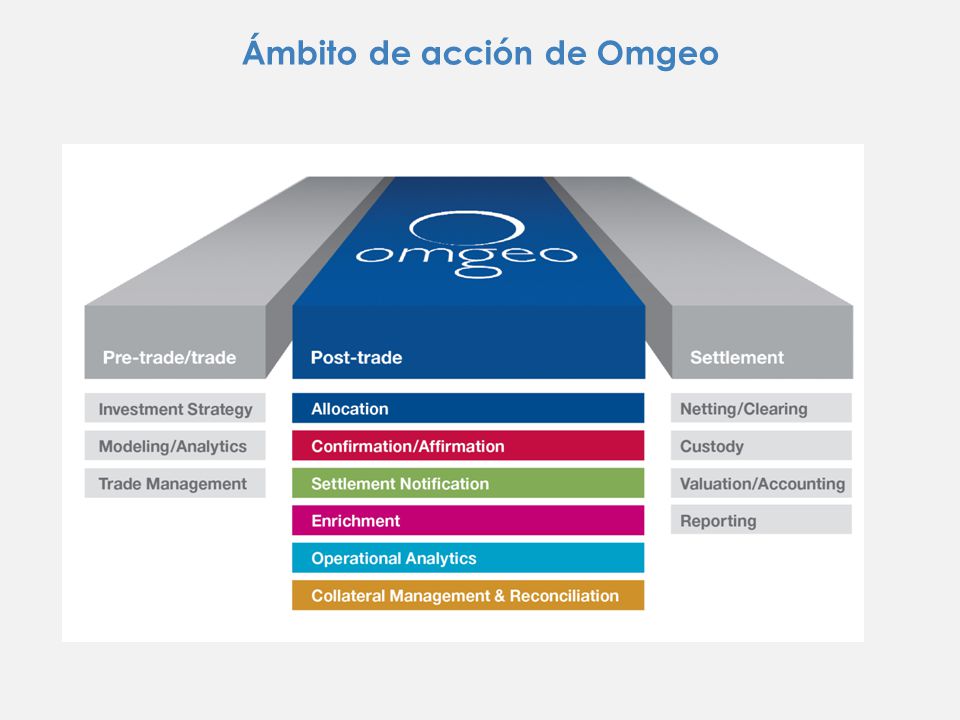 Ámbito de acción de Omgeo

omgeo

Pre-trade/trade

Investment Strategy

Modeling/Analytics

Trade Management

Post-trade

Allocation

Confirmation/Affirmation

Settlement Notification

Enrichment

Operational Analytics

Collateral Management & Reconciliation

Settlement

Netting/Clearing

Custody

Valuation/Accounting

Reporting